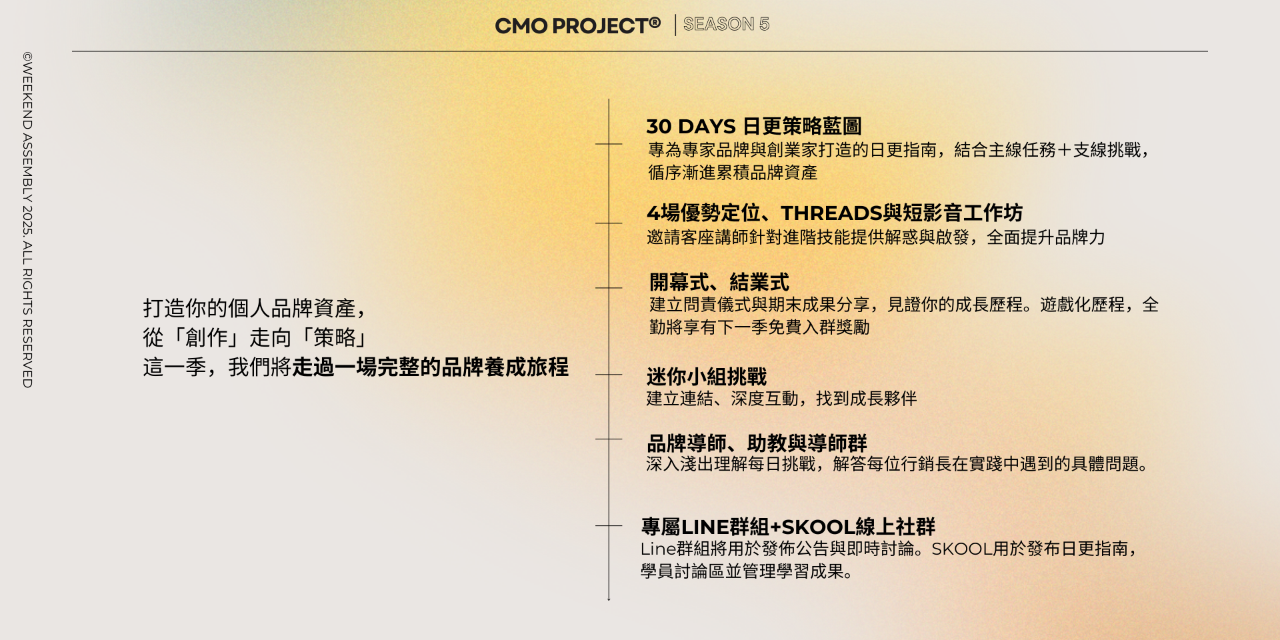 CMO PROJECT® | SEASON 5

©WEEKEND ASSEMBLY 2025. ALL RIGHTS RESERVED

打造你的個人品牌資產，
從「創作」走向「策略」
這一季，我們將走過一場完整的品牌養成旅程

30 DAYS 日更策略藍圖
專為專家品牌與創業家打造的日更指南，結合主線任務＋支線挑戰，循序漸進累積品牌資產

4場優勢定位、THREADS與短影音工作坊
邀請客座講師針對進階技能提供解惑與啟發，全面提升品牌力

開幕式、結業式
建立問責儀式與期末成果分享，見證你的成長歷程。遊戲化歷程，全勤將享有下一季免費入群獎勵

迷你小組挑戰
建立連結、深度互動，找到成長夥伴

品牌導師、助教與導師群
深入淺出理解每日挑戰，解答每位行銷長在實踐中遇到的具體問題。

專屬LINE群組+SKOOL線上社群
Line群組將用於發佈公告與即時討論。SKOOL用於發布日更指南，學員討論區並管理學習成果。